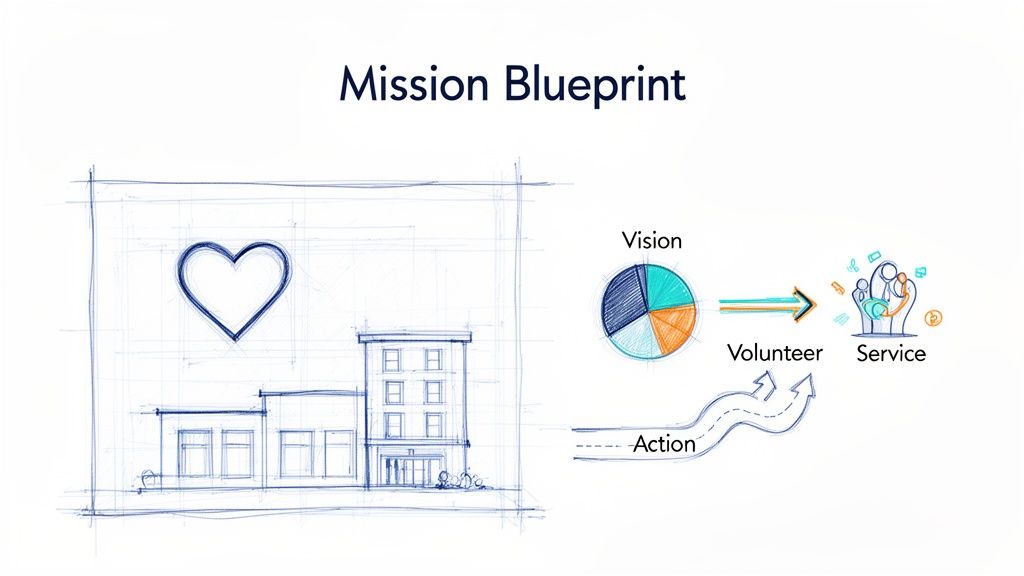 Mission Blueprint

Vision

Volunteer

Service

Action